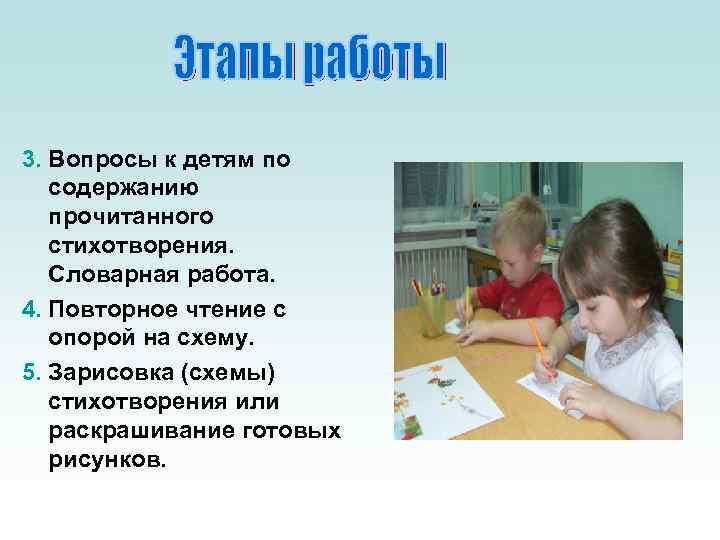 Этапы работы

3. Вопросы к детям по содержанию прочитанного стихотворения. Словарная работа.

4. Повторное чтение с опорой на схему.

5. Зарисовка (схемы) стихотворения или раскрашивание готовых рисунков.